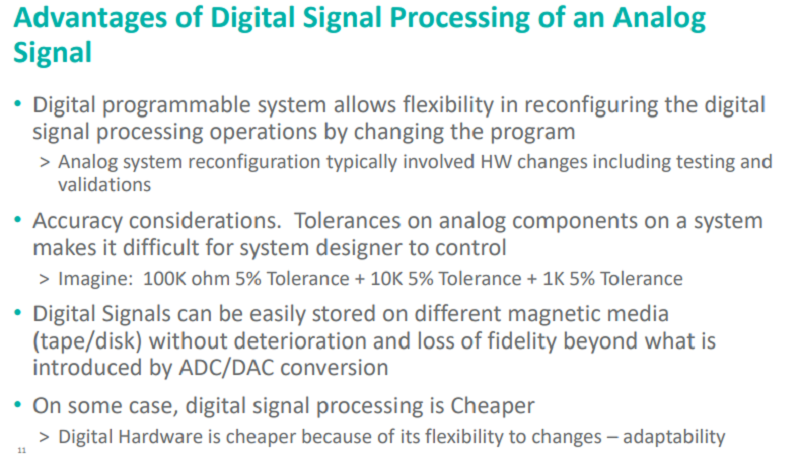 Advantages of Digital Signal Processing of an Analog Signal

• Digital programmable system allows flexibility in reconfiguring the digital signal processing operations by changing the program

> Analog system reconfiguration typically involved HW changes including testing and validations

• Accuracy considerations. Tolerances on analog components on a system makes it difficult for system designer to control

> Imagine: 100K ohm 5% Tolerance + 10K 5% Tolerance + 1K 5% Tolerance

• Digital Signals can be easily stored on different magnetic media (tape/disk) without deterioration and loss of fidelity beyond what is introduced by ADC/DAC conversion

• On some case, digital signal processing is Cheaper

> Digital Hardware is cheaper because of its flexibility to changes – adaptability

11